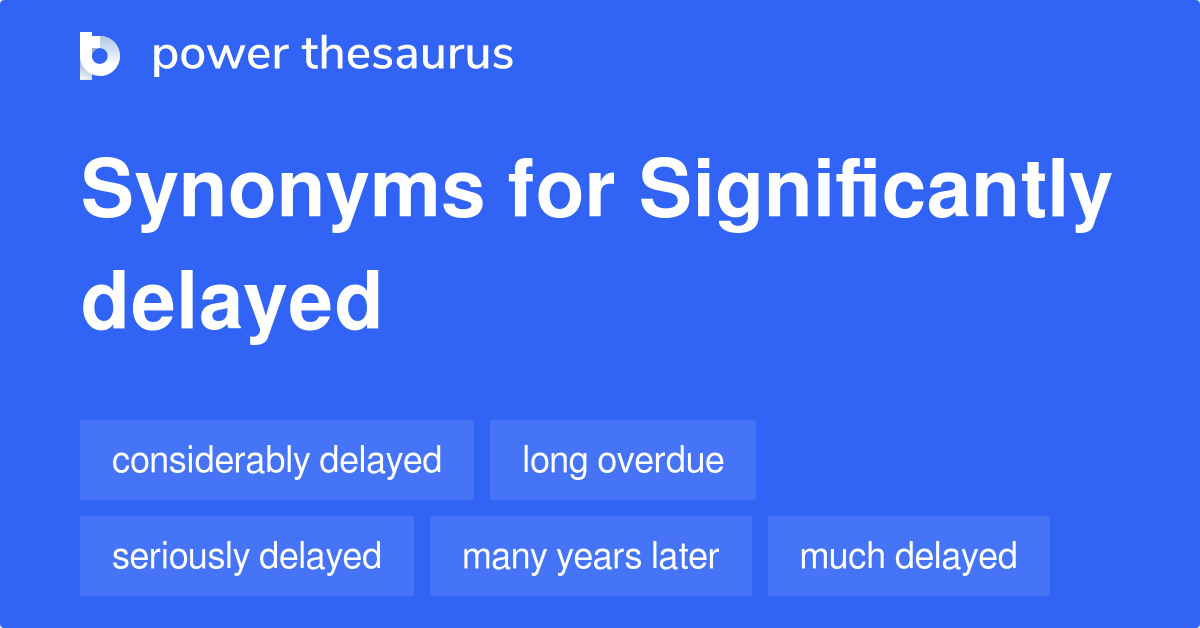 power thesaurus

Synonyms for Significantly delayed

considerably delayed
long overdue
seriously delayed
many years later
much delayed